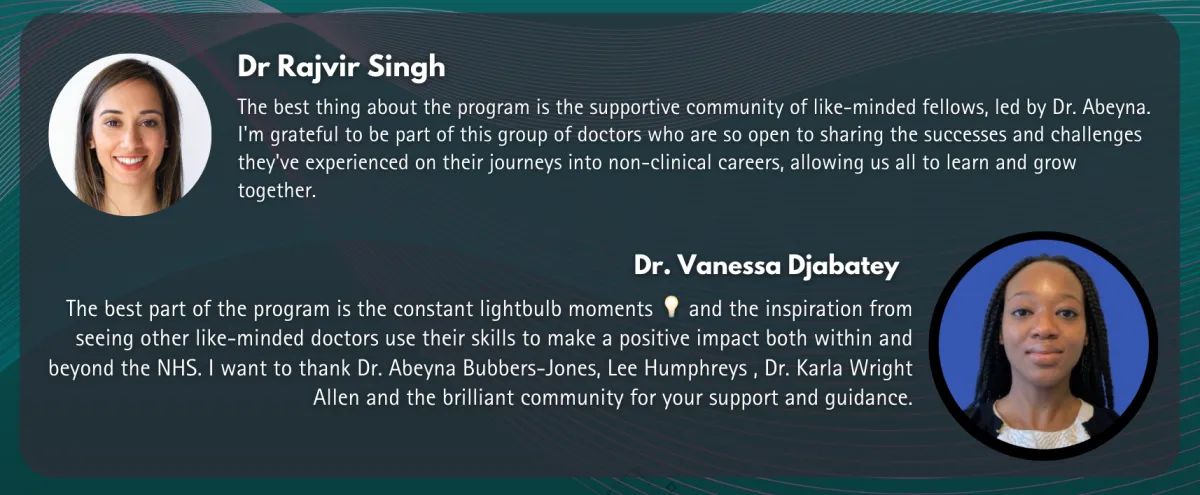 Dr Rajvir Singh

The best thing about the program is the supportive community of like-minded fellows, led by Dr. Abeyna. I'm grateful to be part of this group of doctors who are so open to sharing the successes and challenges they've experienced on their journeys into non-clinical careers, allowing us all to learn and grow together.

Dr. Vanessa Djabatey

The best part of the program is the constant lightbulb moments 💡 and the inspiration from seeing other like-minded doctors use their skills to make a positive impact both within and beyond the NHS. I want to thank Dr. Abeyna Bubbers-Jones, Lee Humphreys , Dr. Karla Wright Allen and the brilliant community for your support and guidance.